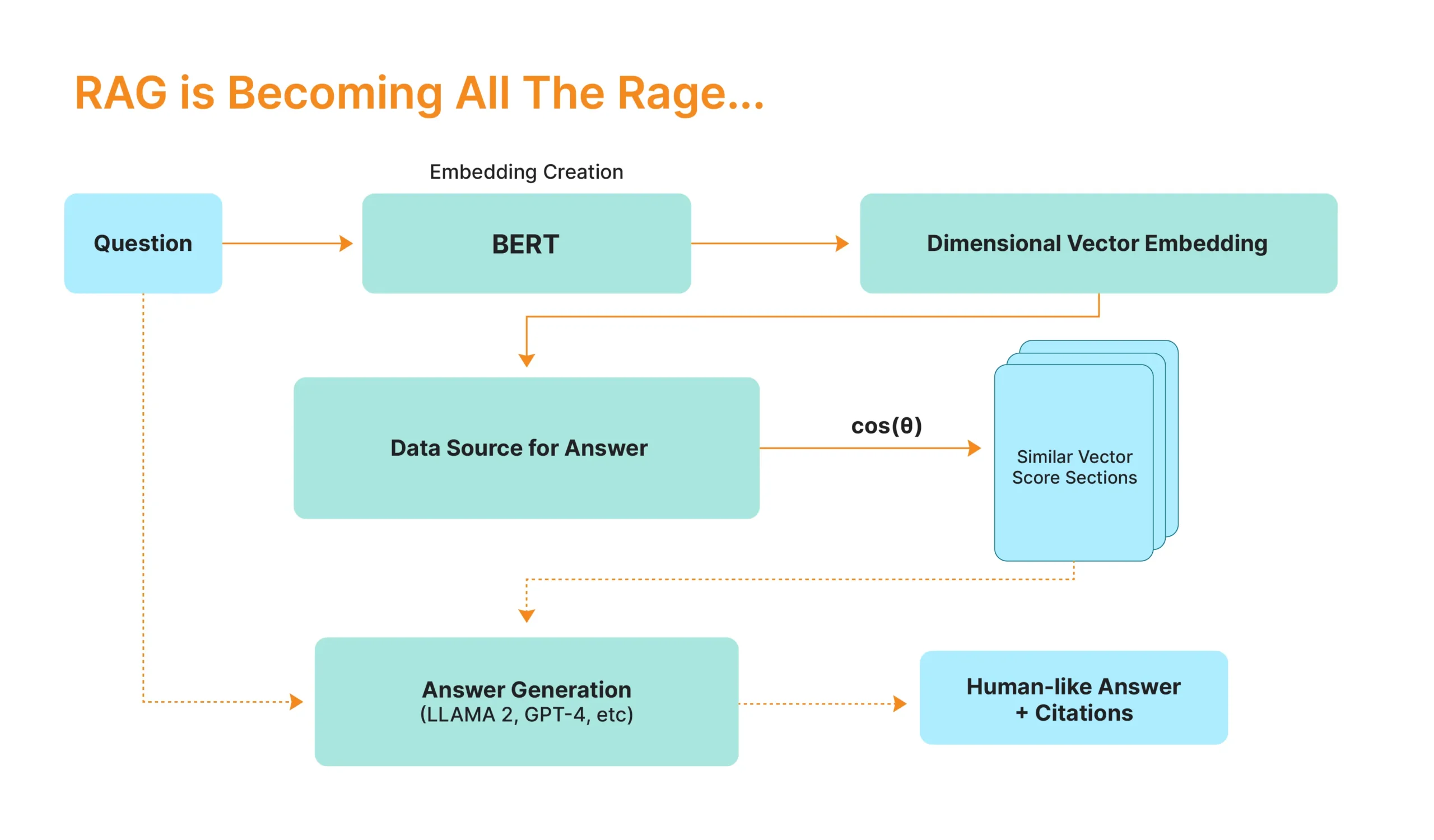 RAG is Becoming All The Rage...

Embedding Creation

Question

BERT

Dimensional Vector Embedding

Data Source for Answer

$\cos(\theta)$

Similar Vector Score Sections

Answer Generation
(LLAMA 2, GPT-4, etc)

Human-like Answer
+ Citations